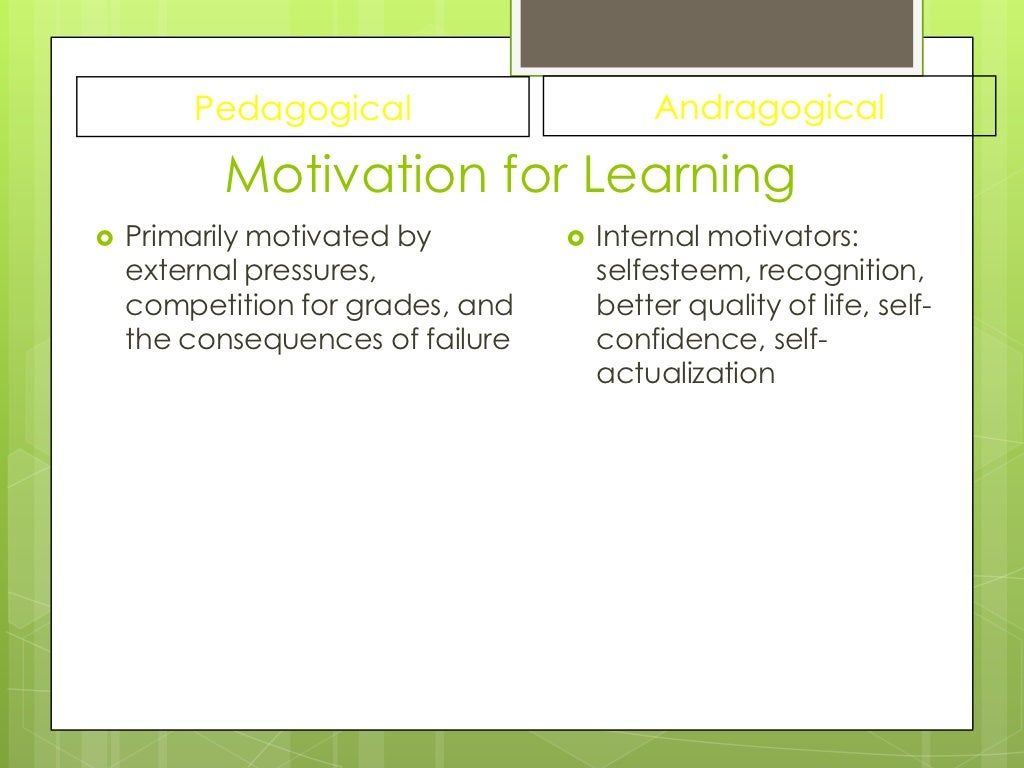 Pedagogical

Andragogical

Motivation for Learning

Primarily motivated by external pressures, competition for grades, and the consequences of failure

Internal motivators: selfesteem, recognition, better quality of life, self-confidence, self-actualization